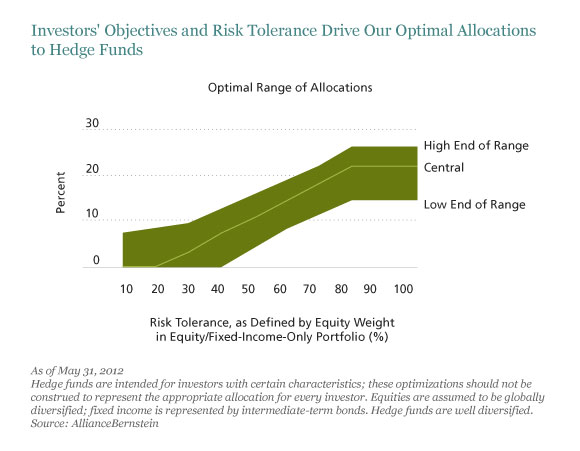 Investors' Objectives and Risk Tolerance Drive Our Optimal Allocations to Hedge Funds

Optimal Range of Allocations

30
20
10
0

Percent

High End of Range
Central
Low End of Range

10 20 30 40 50 60 70 80 90 100

Risk Tolerance, as Defined by Equity Weight in Equity/Fixed-Income-Only Portfolio (%)

As of May 31, 2012
Hedge funds are intended for investors with certain characteristics; these optimizations should not be construed to represent the appropriate allocation for every investor. Equities are assumed to be globally diversified; fixed income is represented by intermediate-term bonds. Hedge funds are well diversified.
Source: AllianceBernstein